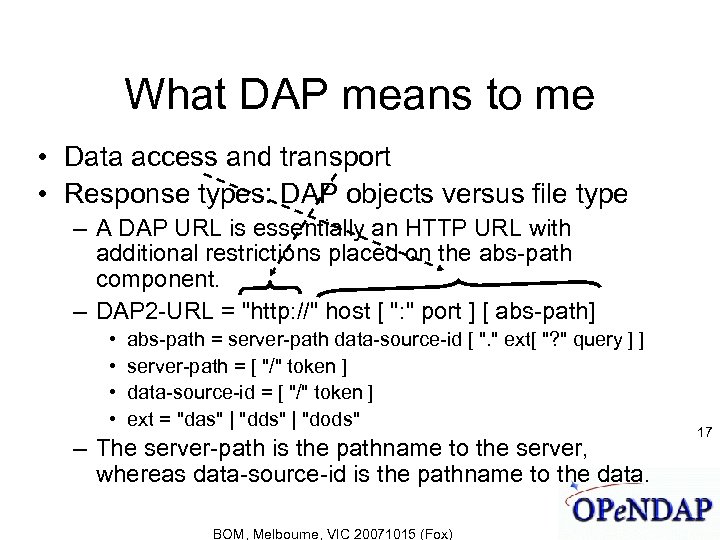 What DAP means to me

• Data access and transport
• Response types: DAP objects versus file type
– A DAP URL is essentially an HTTP URL with additional restrictions placed on the abs-path component.
– DAP2-URL = "http://" host [ ":" port ] [ abs-path]
• abs-path = server-path data-source-id [ "." ext[ "?" query ] ]
• server-path = [ "/" token ]
• data-source-id = [ "/" token ]
• ext = "das" | "dds" | "dods"
– The server-path is the pathname to the server, whereas data-source-id is the pathname to the data.

17

OPeNDAP

BOM, Melbourne, VIC 20071015 (Fox)